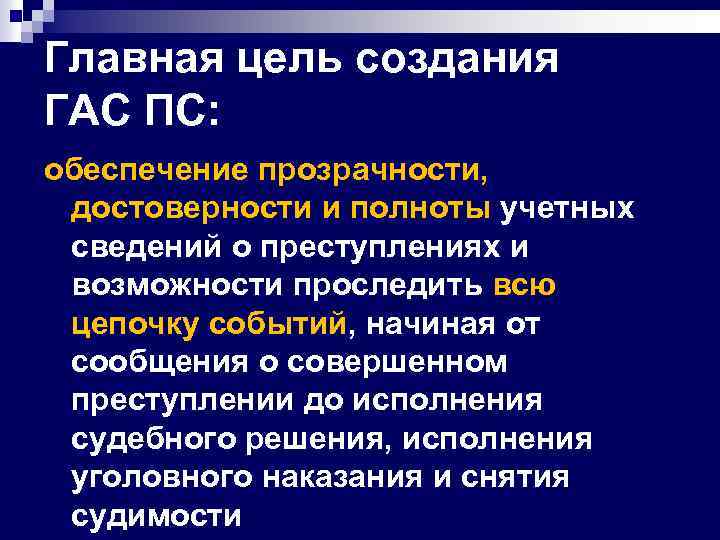 Главная цель создания ГАС ПС:

обеспечение прозрачности, достоверности и полноты учетных сведений о преступлениях и возможности проследить всю цепочку событий, начиная от сообщения о совершенном преступлении до исполнения судебного решения, исполнения уголовного наказания и снятия судимости